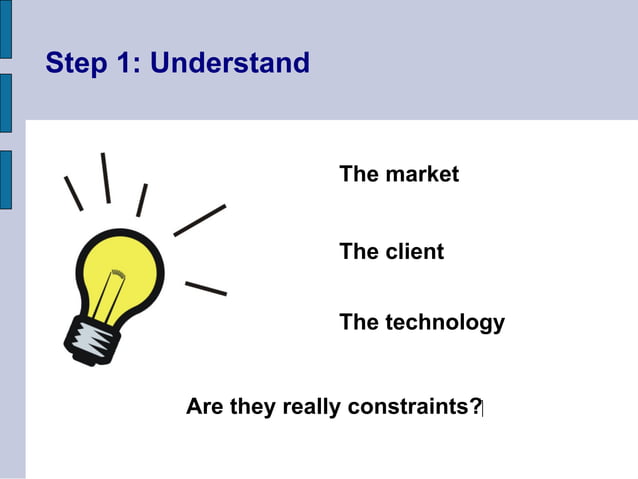 Step 1: Understand

The market

The client

The technology

Are they really constraints?